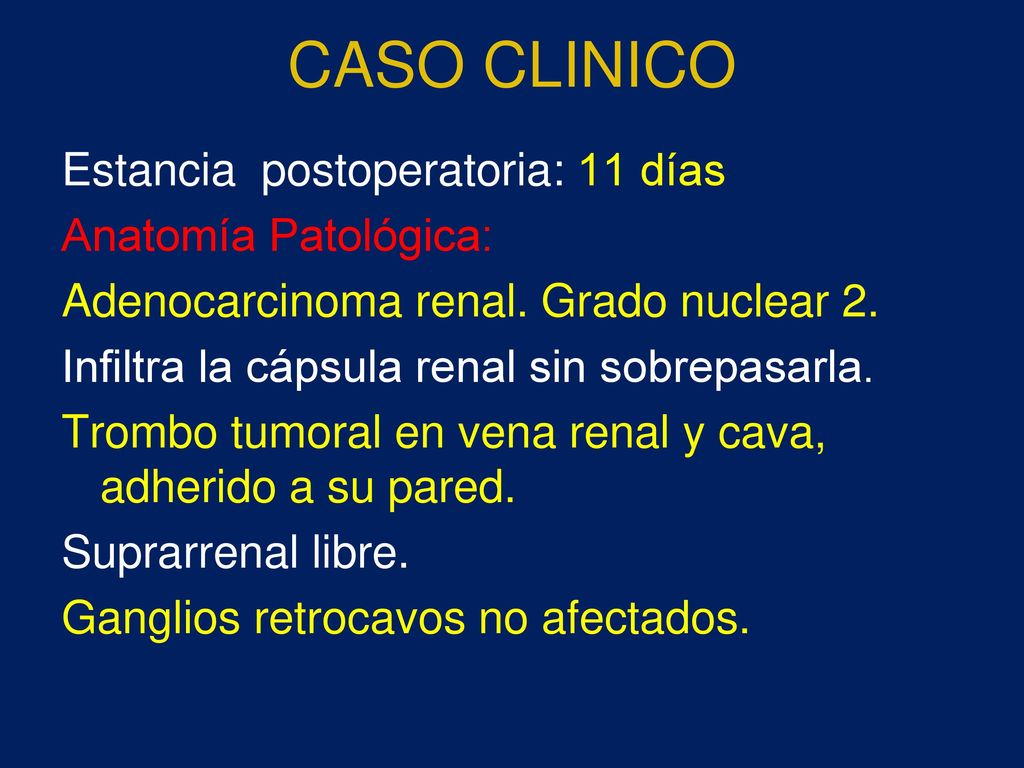 CASO CLINICO

Estancia postoperatoria: 11 días

Anatomía Patológica:

Adenocarcinoma renal. Grado nuclear 2.

Infiltra la cápsula renal sin sobrepasarla.

Trombo tumoral en vena renal y cava, adherido a su pared.

Suprarrenal libre.

Ganglios retrocavos no afectados.